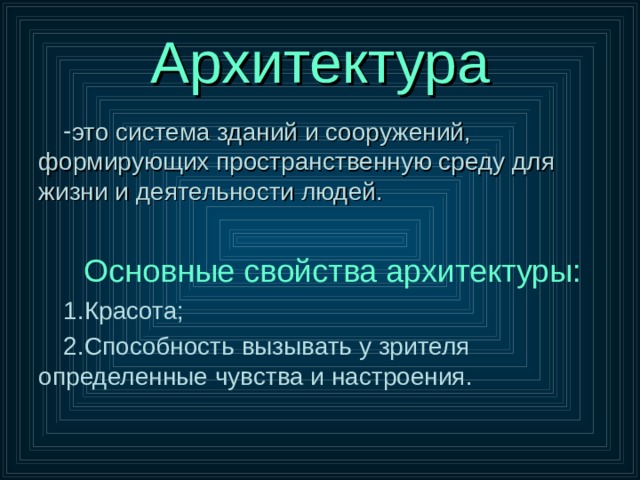 Архитектура

-это система зданий и сооружений, формирующих пространственную среду для жизни и деятельности людей.

Основные свойства архитектуры:

1.Красота;

2.Способность вызывать у зрителя определенные чувства и настроения.